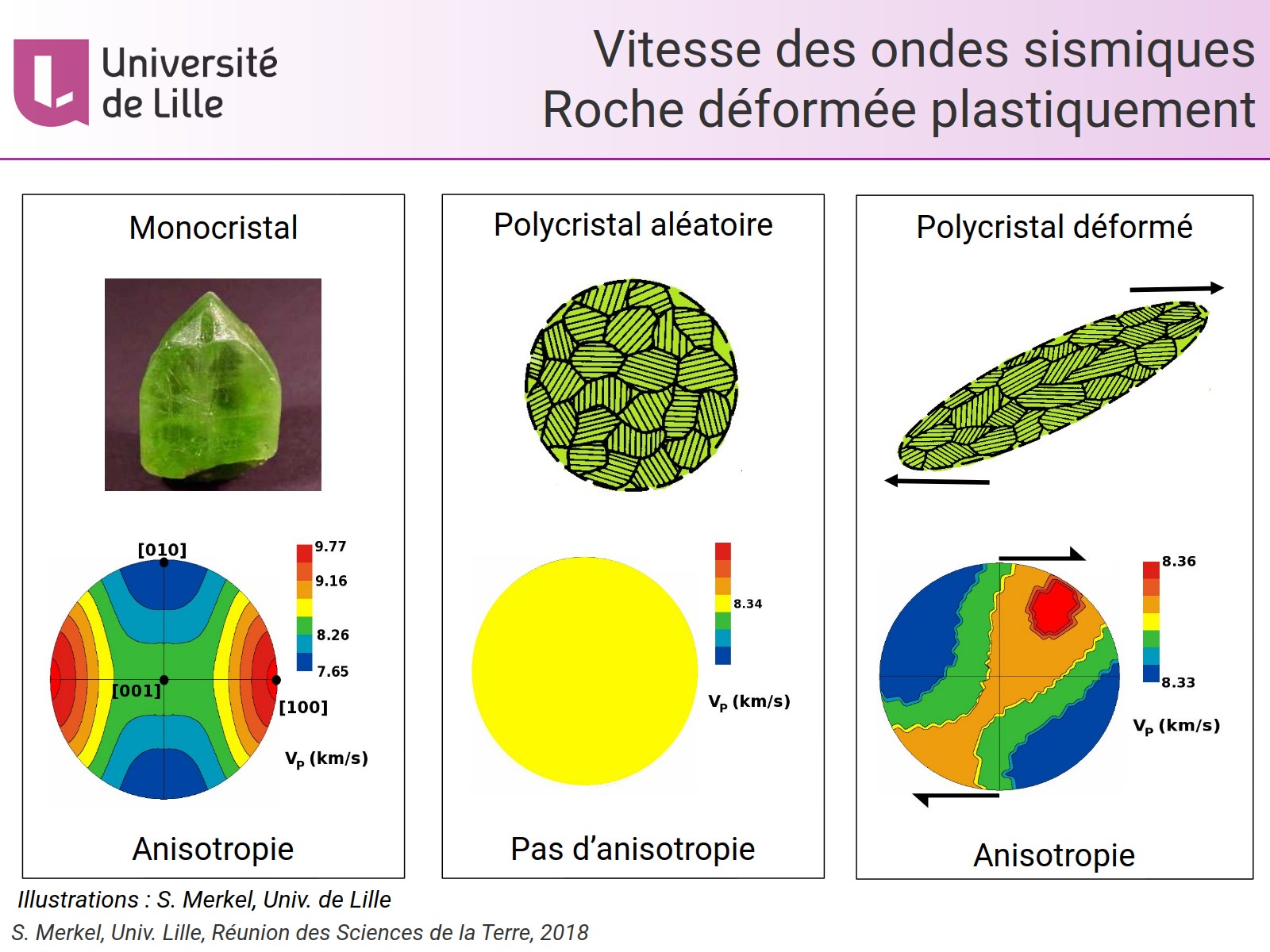 Université de Lille

Vitesse des ondes sismiques
Roche déformée plastiquement

Monocristal

[010]
[001]
[100]
9.77
9.16
8.26
7.65
$V_P$ (km/s)

Anisotropie

Polycristal aléatoire

8.34
$V_P$ (km/s)

Pas d'anisotropie

Polycristal déformé

8.36
8.33
$V_P$ (km/s)

Anisotropie

Illustrations : S. Merkel, Univ. de Lille
S. Merkel, Univ. Lille, Réunion des Sciences de la Terre, 2018